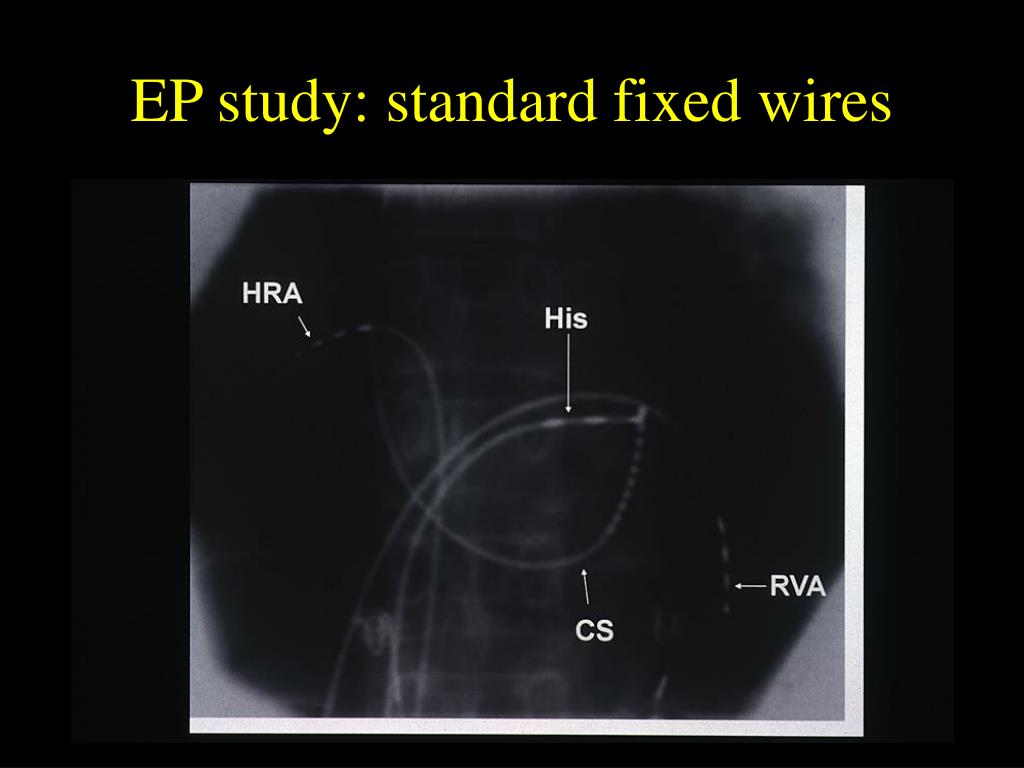 EP study: standard fixed wires

HRA

His

RVA

CS